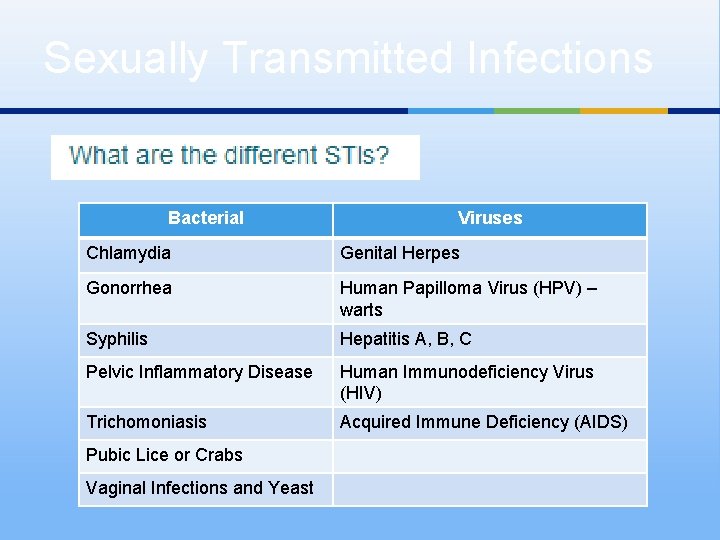 Sexually Transmitted Infections

What are the different STIs?

| Bacterial | Viruses |
|---|---|
| Chlamydia | Genital Herpes |
| Gonorrhea | Human Papilloma Virus (HPV) – warts |
| Syphilis | Hepatitis A, B, C |
| Pelvic Inflammatory Disease | Human Immunodeficiency Virus (HIV) |
| Trichomoniasis | Acquired Immune Deficiency (AIDS) |
| Pubic Lice or Crabs | |
| Vaginal Infections and Yeast | |